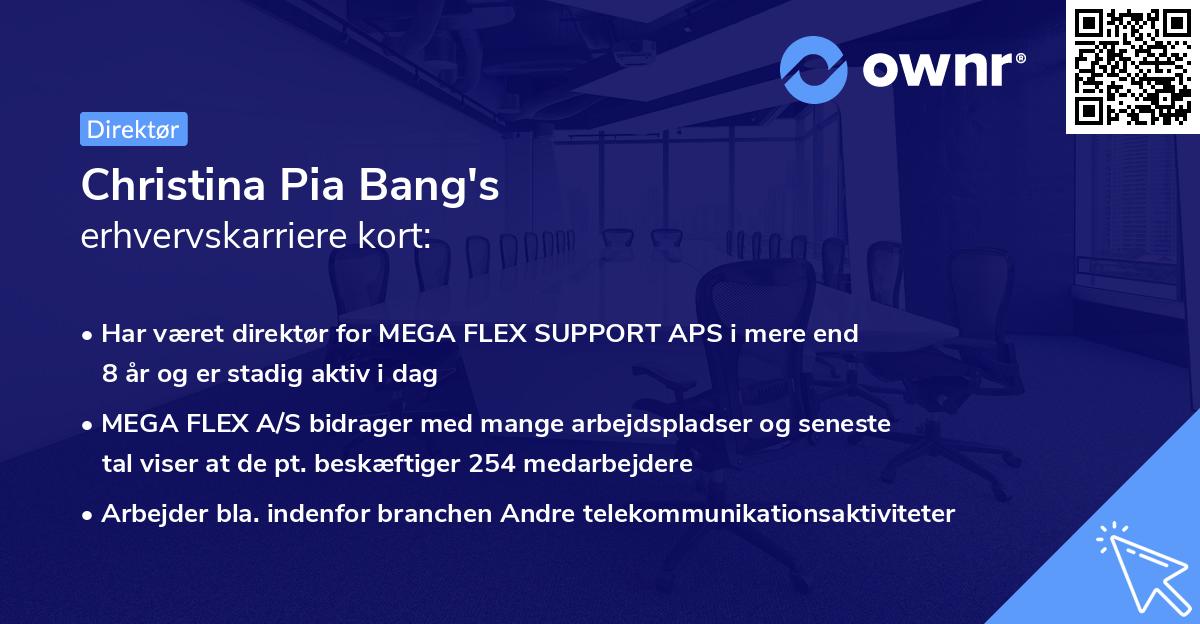 ownr®

Direktør

Christina Pia Bang's
erhvervskarriere kort:

• Har været direktør for MEGA FLEX SUPPORT APS i mere end 8 år og er stadig aktiv i dag

• MEGA FLEX A/S bidrager med mange arbejdspladser og seneste tal viser at de pt. beskæftiger 254 medarbejdere

• Arbejder bla. indenfor branchen Andre telekommunikationsaktiviteter